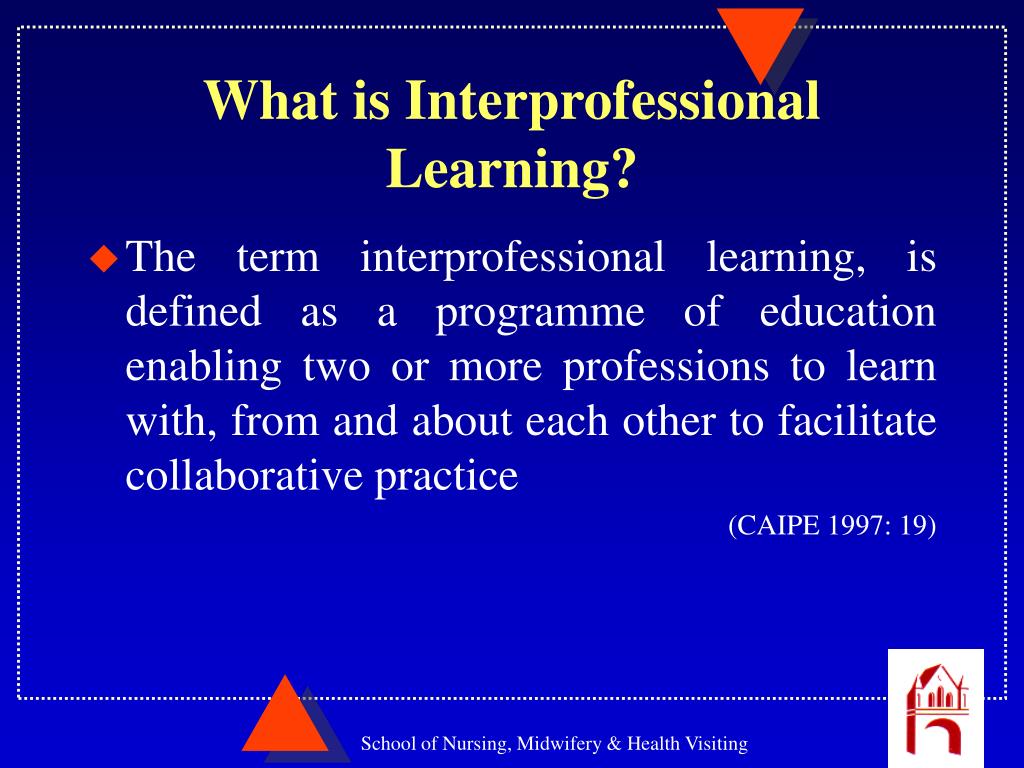 What is Interprofessional Learning?

The term interprofessional learning, is defined as a programme of education enabling two or more professions to learn with, from and about each other to facilitate collaborative practice

(CAIPE 1997: 19)

School of Nursing, Midwifery & Health Visiting